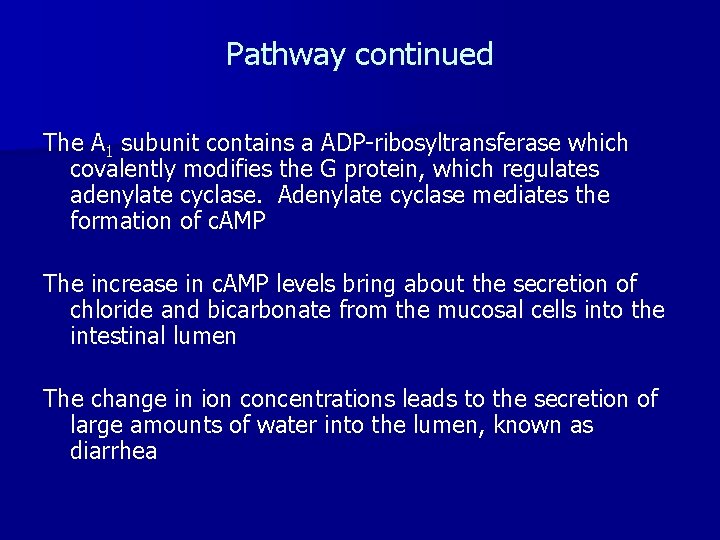 Pathway continued

The $A_1$ subunit contains a ADP-ribosyltransferase which covalently modifies the G protein, which regulates adenylate cyclase.  Adenylate cyclase mediates the formation of cAMP

The increase in cAMP levels bring about the secretion of chloride and bicarbonate from the mucosal cells into the intestinal lumen

The change in ion concentrations leads to the secretion of large amounts of water into the lumen, known as diarrhea